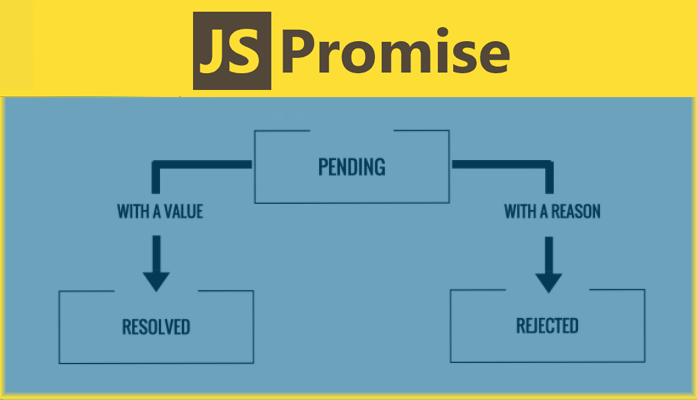 JS Promise

PENDING

WITH A VALUE

WITH A REASON

RESOLVED

REJECTED